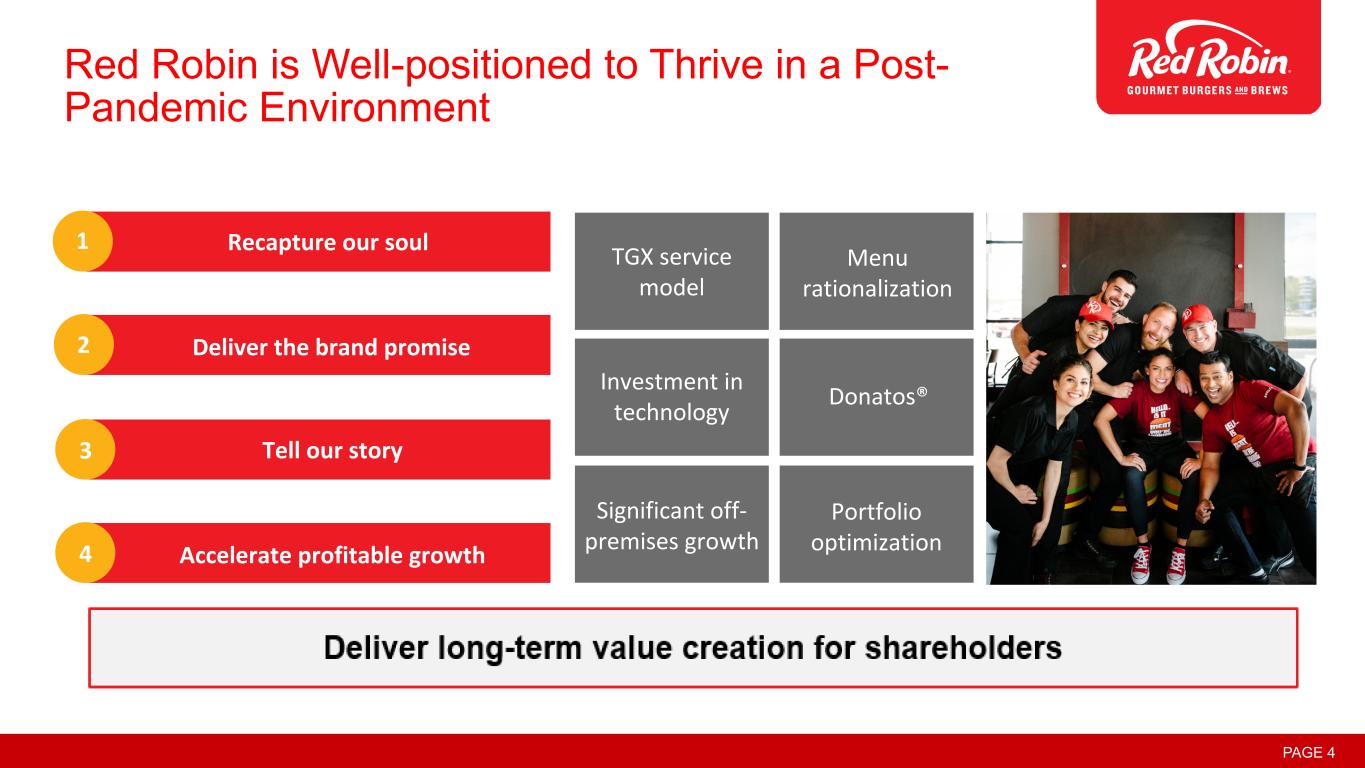 Red Robin is Well-positioned to Thrive in a Post-Pandemic Environment

Red Robin
GOURMET BURGERS AND BREWS

1 Recapture our soul

2 Deliver the brand promise

3 Tell our story

4 Accelerate profitable growth

TGX service model

Menu rationalization

Investment in technology

Donatos®

Significant off-premises growth

Portfolio optimization

Deliver long-term value creation for shareholders

PAGE 4